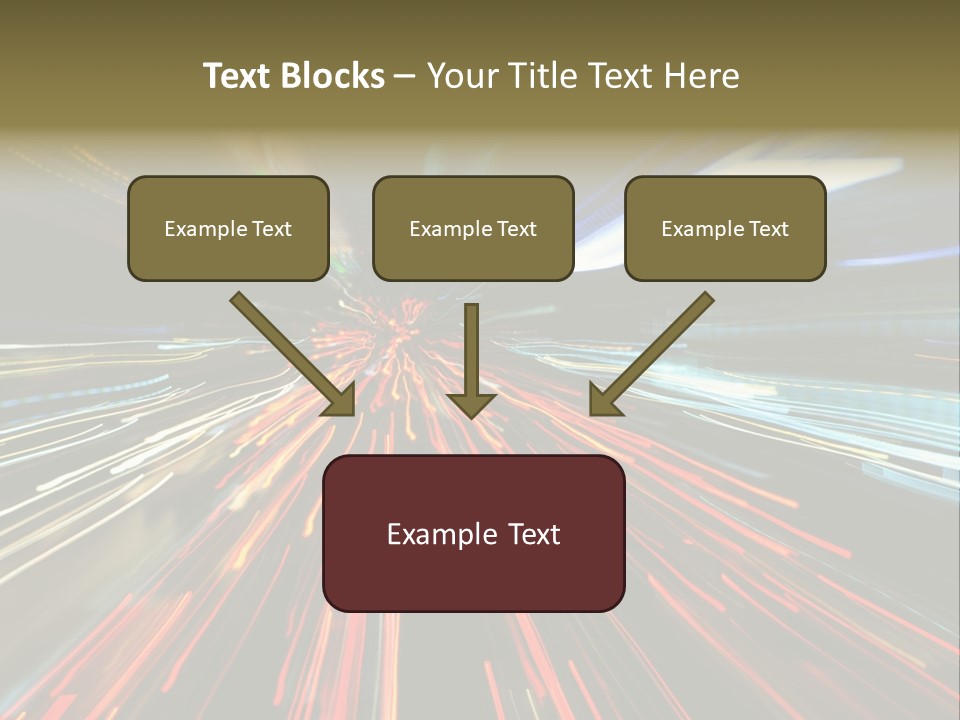 Text Blocks – Your Title Text Here

Example Text

Example Text

Example Text

Example Text